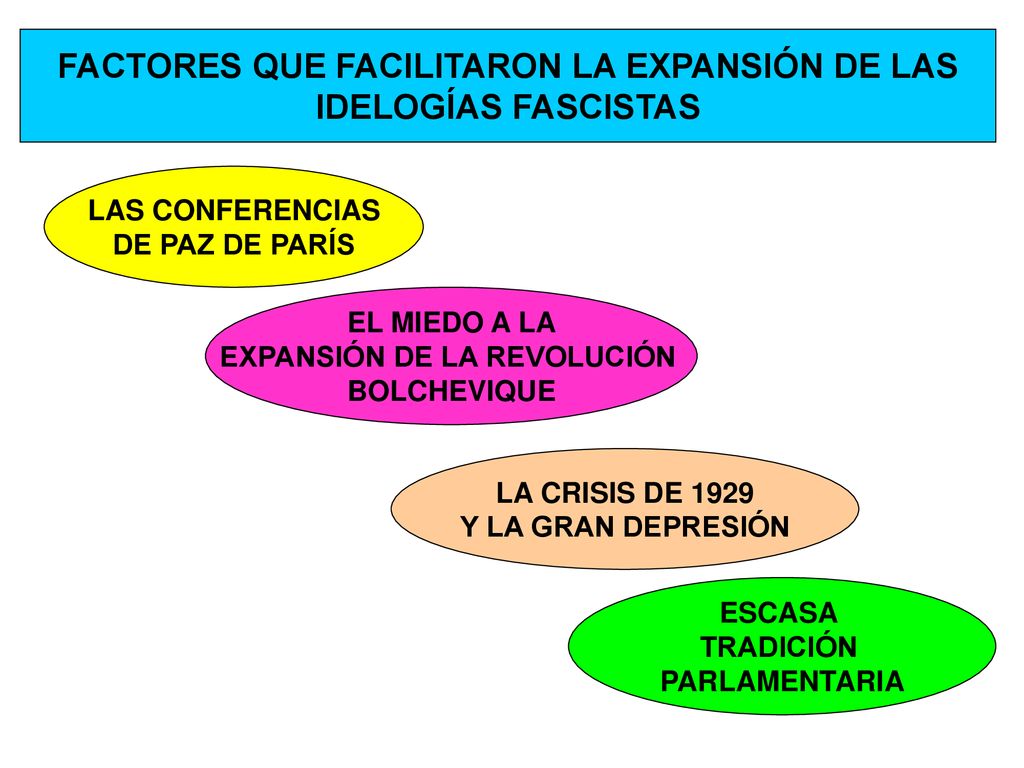 FACTORES QUE FACILITARON LA EXPANSIÓN DE LAS IDELOGÍAS FASCISTAS

LAS CONFERENCIAS DE PAZ DE PARÍS

EL MIEDO A LA EXPANSIÓN DE LA REVOLUCIÓN BOLCHEVIQUE

LA CRISIS DE 1929 Y LA GRAN DEPRESIÓN

ESCASA TRADICIÓN PARLAMENTARIA